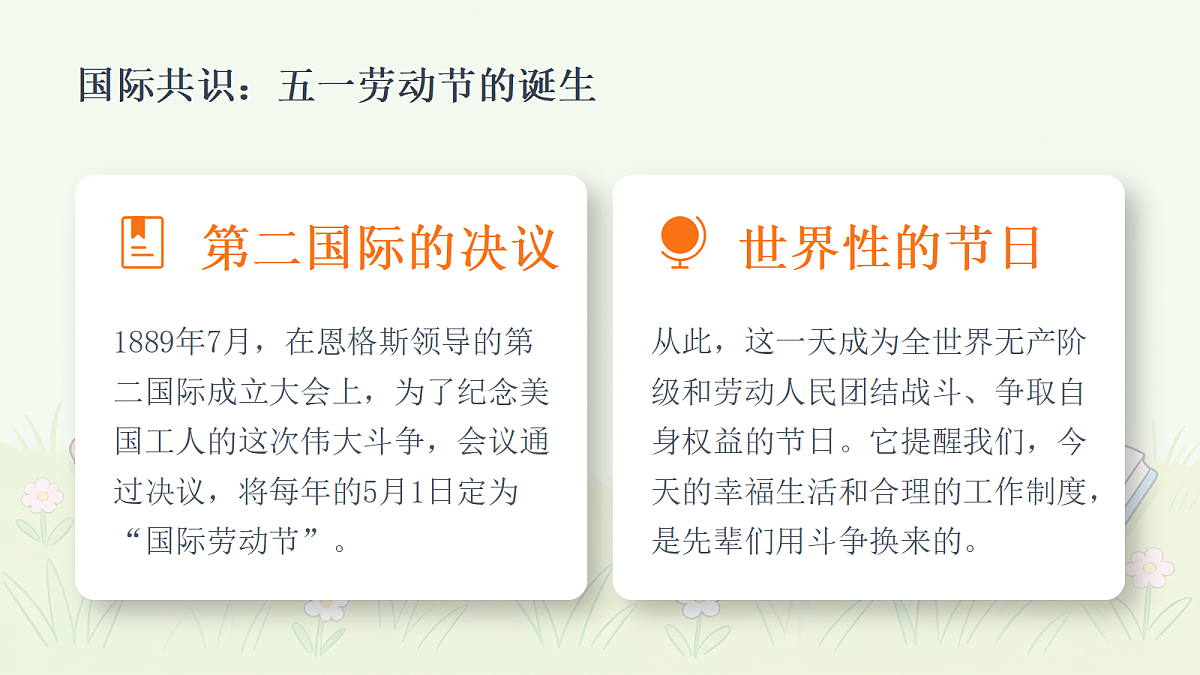 国际共识：五一劳动节的诞生

第二国际的决议

1889年7月，在恩格斯领导的第二国际成立大会上，为了纪念美国工人的这次伟大斗争，会议通过决议，将每年的5月1日定为“国际劳动节”。

世界性的节日

从此，这一天成为全世界无产阶级和劳动人民团结战斗、争取自身权益的节日。它提醒我们，今天的幸福生活和合理的工作制度，是先辈们用斗争换来的。